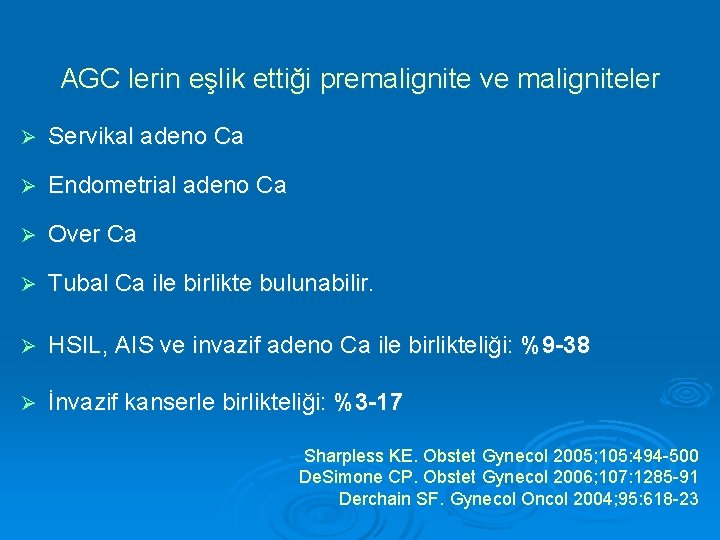 AGC lerin eşlik ettiği premalignite ve maligniteler

➢ Servikal adeno Ca

➢ Endometrial adeno Ca

➢ Over Ca

➢ Tubal Ca ile birlikte bulunabilir.

➢ HSIL, AIS ve invazif adeno Ca ile birlikteliği: %9-38

➢ İnvazif kanserle birlikteliği: %3-17

Sharpless KE. Obstet Gynecol 2005;105:494-500
DeSimone CP. Obstet Gynecol 2006;107:1285-91
Derchain SF. Gynecol Oncol 2004;95:618-23